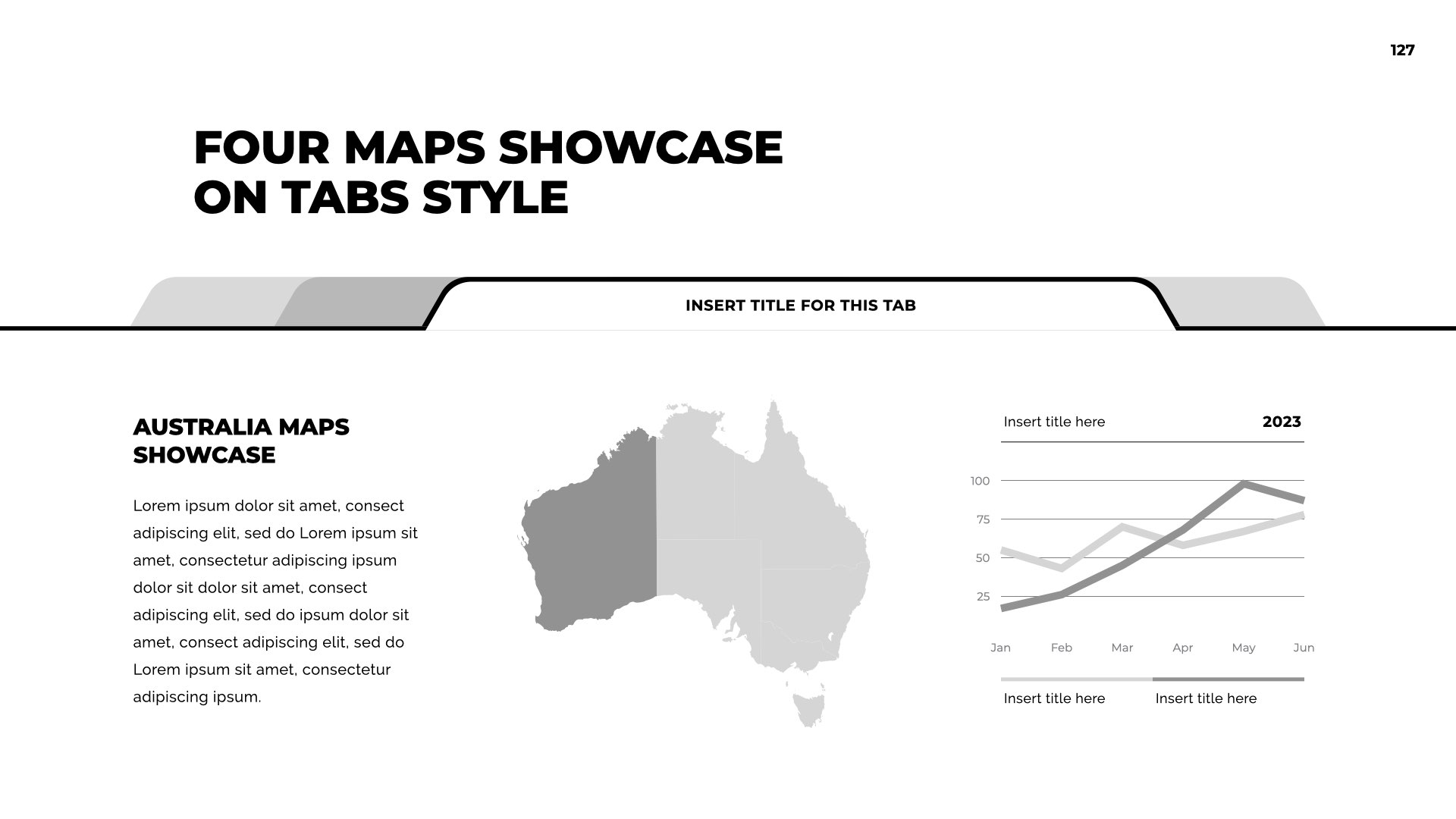 127

FOUR MAPS SHOWCASE ON TABS STYLE

INSERT TITLE FOR THIS TAB

AUSTRALIA MAPS SHOWCASE

Lorem ipsum dolor sit amet, consect adipiscing elit, sed do Lorem ipsum sit amet, consectetur adipiscing ipsum dolor sit dolor sit amet, consect adipiscing elit, sed do ipsum dolor sit amet, consect adipiscing elit, sed do Lorem ipsum sit amet, consectetur adipiscing ipsum.

Insert title here

2023

100
75
50
25

Jan
Feb
Mar
Apr
May
Jun

Insert title here

Insert title here